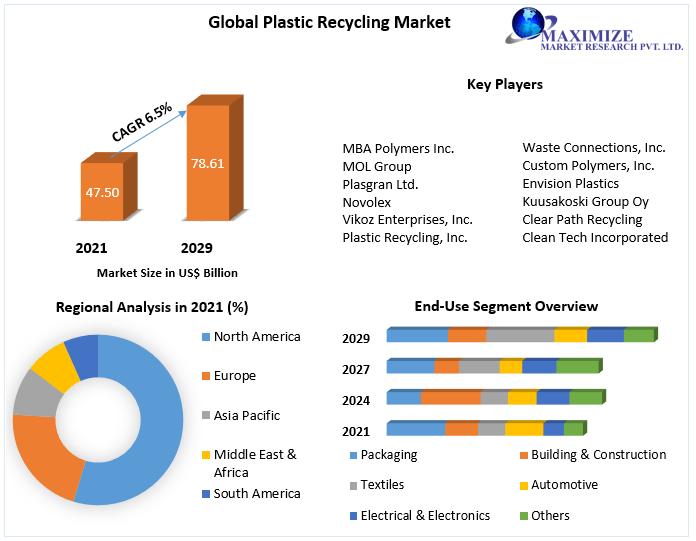 Global Plastic Recycling Market

MAXIMIZE
MARKET RESEARCH PVT. LTD.

CAGR 6.5%

47.50

78.61

2021

2029

Market Size in US$ Billion

Key Players

MBA Polymers Inc.
MOL Group
Plasgran Ltd.
Novolex
Vikoz Enterprises, Inc.
Plastic Recycling, Inc.

Waste Connections, Inc.
Custom Polymers, Inc.
Envision Plastics
Kuusakoski Group Oy
Clear Path Recycling
Clean Tech Incorporated

Regional Analysis in 2021 (%)

North America
Europe
Asia Pacific
Middle East & Africa
South America

End-Use Segment Overview

2029
2027
2024
2021

Packaging
Building & Construction
Textiles
Automotive
Electrical & Electronics
Others